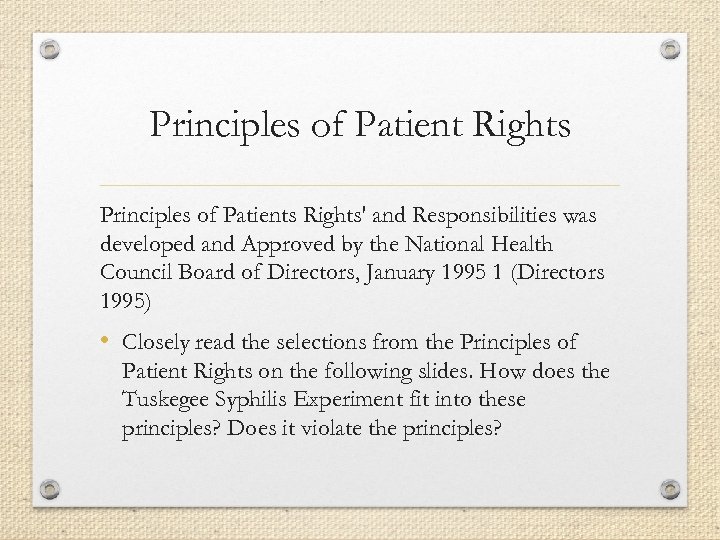 Principles of Patient Rights

Principles of Patients Rights' and Responsibilities was developed and Approved by the National Health Council Board of Directors, January 1995 1 (Directors 1995)

• Closely read the selections from the Principles of Patient Rights on the following slides. How does the Tuskegee Syphilis Experiment fit into these principles? Does it violate the principles?